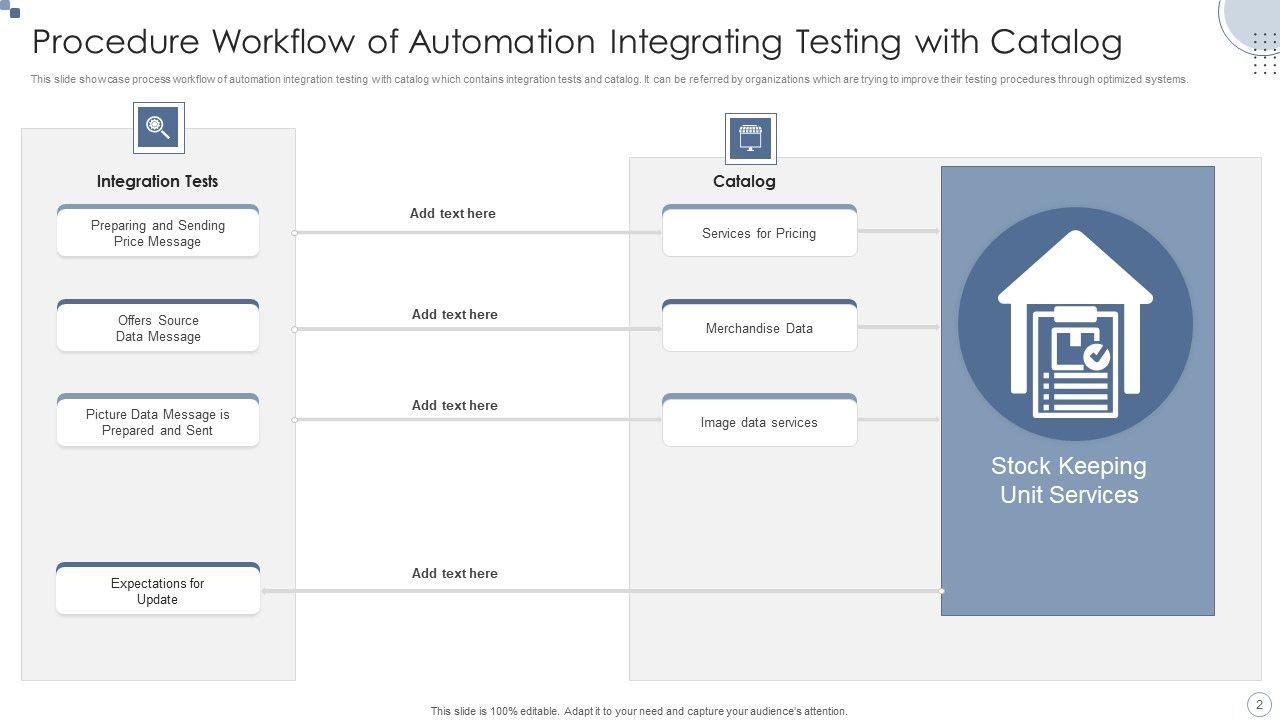 Procedure Workflow of Automation Integrating Testing with Catalog

This slide showcase process workflow of automation integration testing with catalog which contains integration tests and catalog. It can be referred by organizations which are trying to improve their testing procedures through optimized systems.

Integration Tests

Preparing and Sending Price Message

Offers Source Data Message

Picture Data Message is Prepared and Sent

Expectations for Update

Add text here

Add text here

Add text here

Add text here

Catalog

Services for Pricing

Merchandise Data

Image data services

Stock Keeping Unit Services

This slide is 100% editable. Adapt it to your need and capture your audience's attention.

2